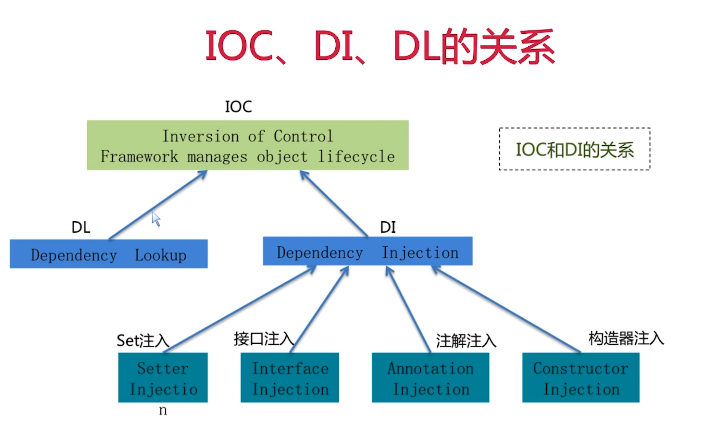 IOC、DI、DL的关系

IOC

Inversion of Control
Framework manages object lifecycle

IOC和DI的关系

DL

Dependency Lookup

DI

Dependency Injection

Set注入

Setter Injection

接口注入

Interface Injection

注解注入

Annotation Injection

构造器注入

Constructor Injection